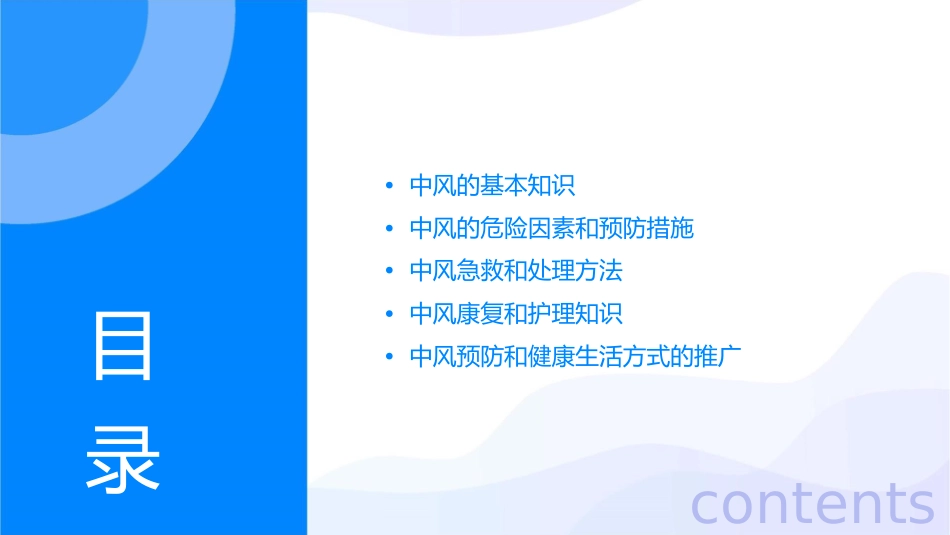 目录

• 中风的基本知识
• 中风的危险因素和预防措施
• 中风急救和处理方法
• 中风康复和护理知识
• 中风预防和健康生活方式的推广

contents